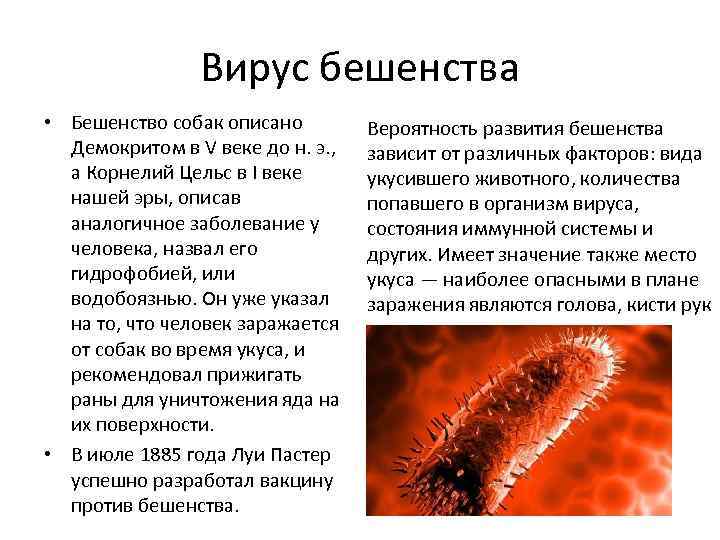 Вирус бешенства

• Бешенство собак описано Демокритом в V веке до н. э., а Корнелий Цельс в I веке нашей эры, описав аналогичное заболевание у человека, назвал его гидрофобией, или водобоязнью. Он уже указал на то, что человек заражается от собак во время укуса, и рекомендовал прижигать раны для уничтожения яда на их поверхности.

• В июле 1885 года Луи Пастер успешно разработал вакцину против бешенства.

Вероятность развития бешенства зависит от различных факторов: вида укусившего животного, количества попавшего в организм вируса, состояния иммунной системы и других. Имеет значение также место укуса — наиболее опасными в плане заражения являются голова, кисти рук